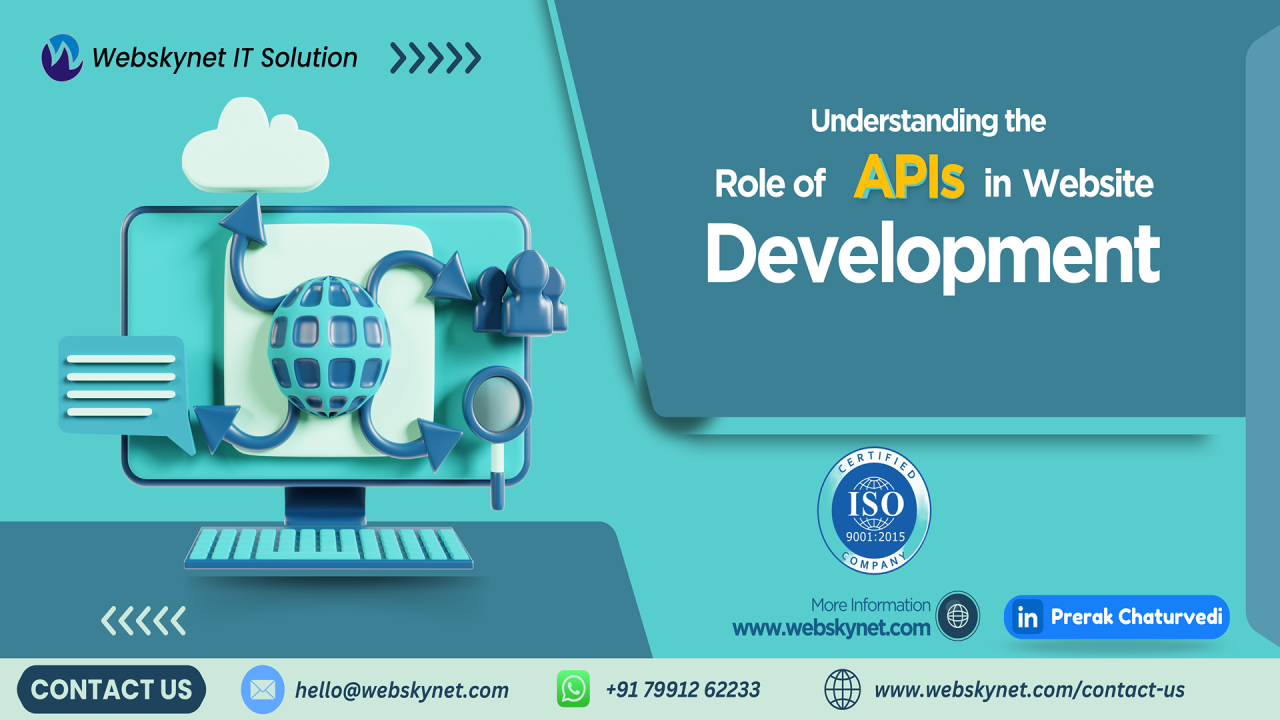 Webskynet IT Solution

Understanding the Role of APIs in Website Development

CERTIFIED
ISO
9001:2015
COMPANY

More Information
www.webskynet.com

in Prerak Chaturvedi

CONTACT US

hello@webskynet.com

+91 79912 62233

www.webskynet.com/contact-us